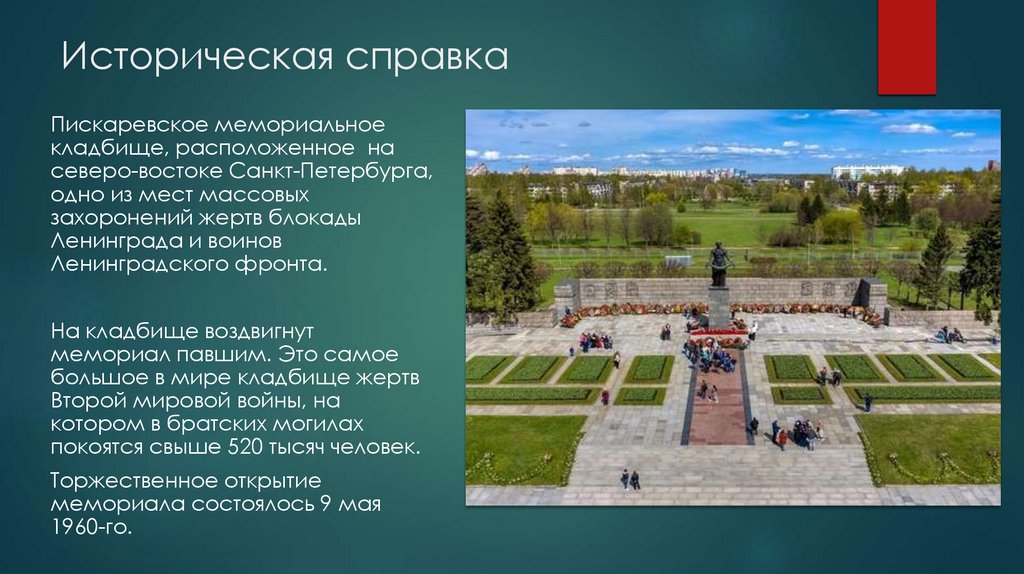 Историческая справка

Пискаревское мемориальное кладбище, расположенное на северо-востоке Санкт-Петербурга, одно из мест массовых захоронений жертв блокады Ленинграда и воинов Ленинградского фронта.

На кладбище воздвигнут мемориал павшим. Это самое большое в мире кладбище жертв Второй мировой войны, на котором в братских могилах покоятся свыше 520 тысяч человек.

Торжественное открытие мемориала состоялось 9 мая 1960-го.